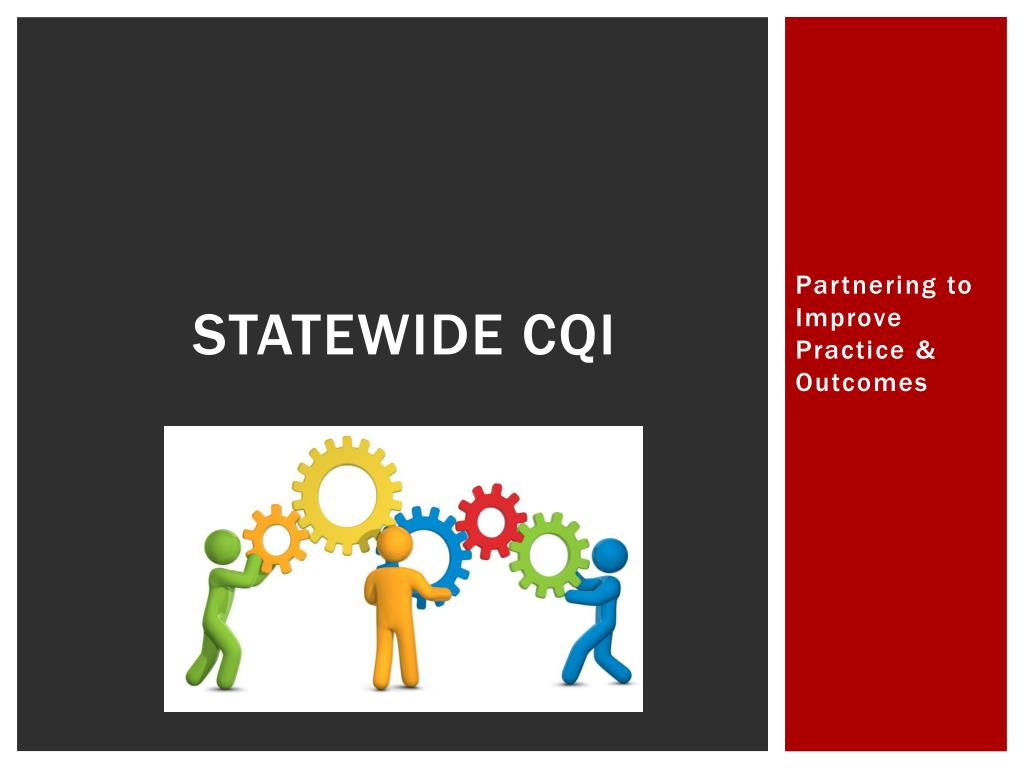 STATEWIDE CQI

Partnering to Improve Practice & Outcomes